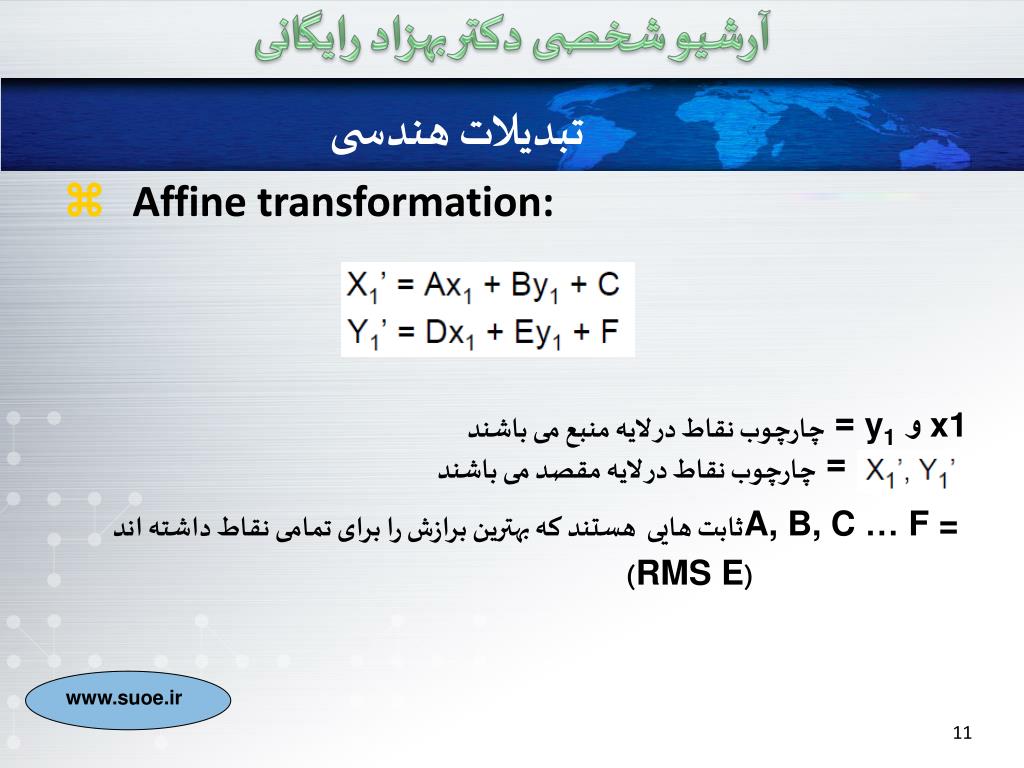 آرشیو شخصی دکتر بهزاد رایگانی

تبدیلات هندسی

⌘ Affine transformation:

$X_1' = Ax_1 + By_1 + C$
$Y_1' = Dx_1 + Ey_1 + F$

x1 و $y_1$ = چارچوب نقاط درلایه منبع می باشند
$X_1', Y_1'$ = چارچوب نقاط درلایه مقصد می باشند

A, B, C … F = ثابت هایی هستند که بهترین برازش را برای تمامی نقاط داشته اند (RMS E)

www.suoe.ir

11